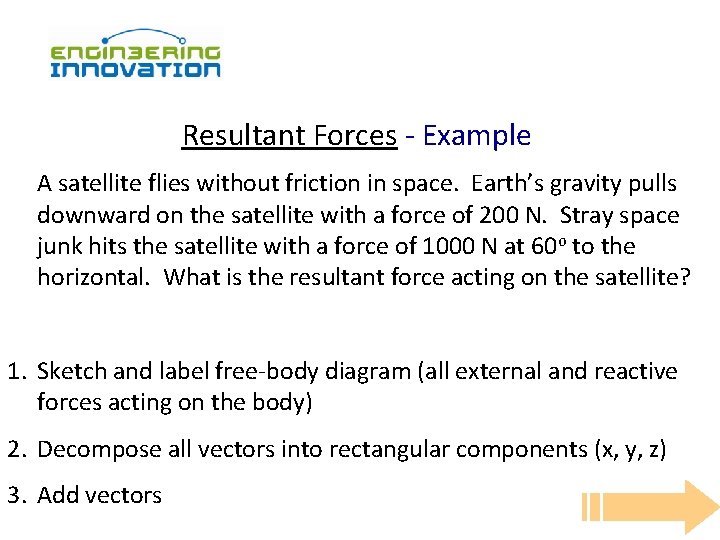 ENGINEERING INNOVATION

Resultant Forces - Example

A satellite flies without friction in space. Earth's gravity pulls downward on the satellite with a force of 200 N. Stray space junk hits the satellite with a force of 1000 N at $60^o$ to the horizontal. What is the resultant force acting on the satellite?

1. Sketch and label free-body diagram (all external and reactive forces acting on the body)
2. Decompose all vectors into rectangular components (x, y, z)
3. Add vectors